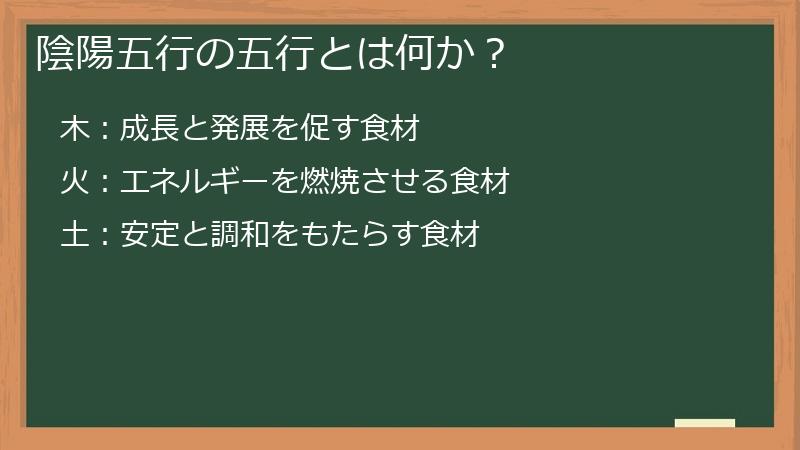 陰陽五行の五行とは何か？

木：成長と発展を促す食材

火：エネルギーを燃焼させる食材

土：安定と調和をもたらす食材